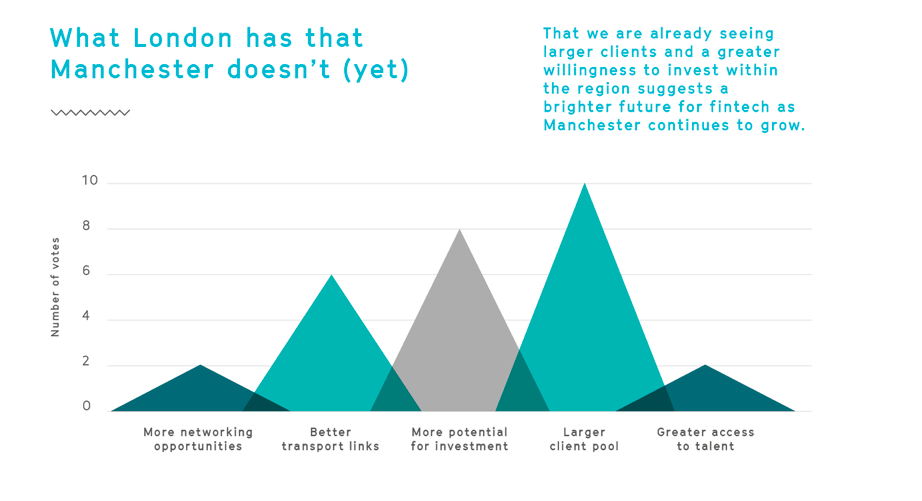 What London has that Manchester doesn't (yet)

That we are already seeing larger clients and a greater willingness to invest within the region suggests a brighter future for fintech as Manchester continues to grow.

Number of votes

10
8
6
4
2
0

More networking opportunities
Better transport links
More potential for investment
Larger client pool
Greater access to talent